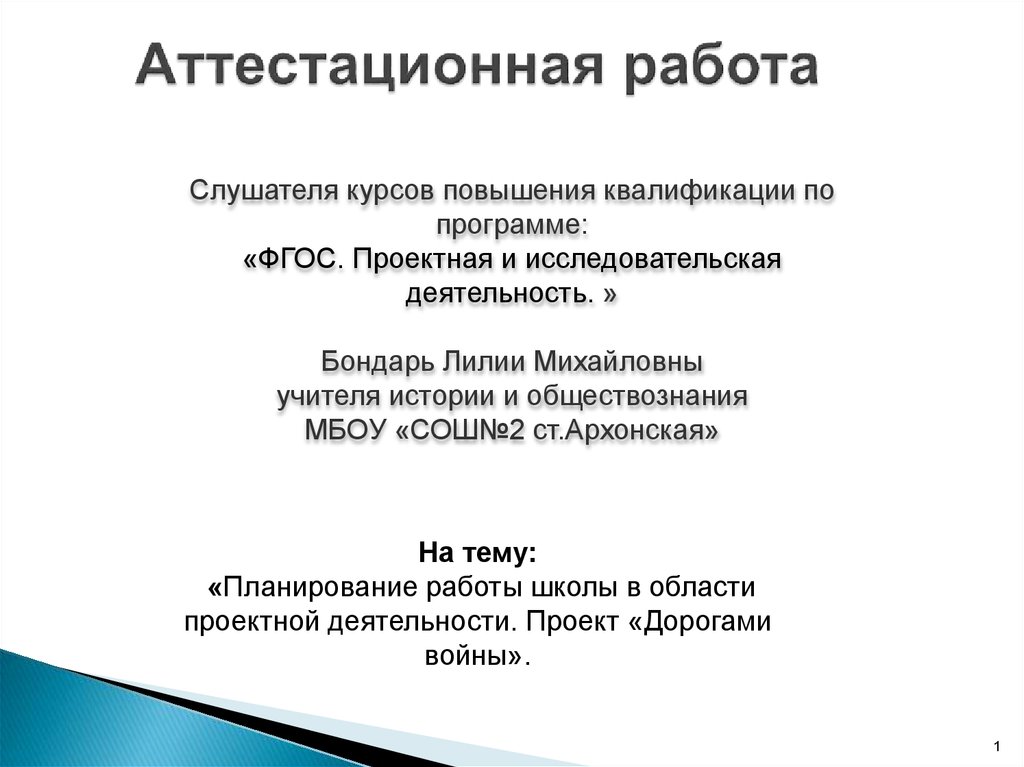 Аттестационная работа

Слушателя курсов повышения квалификации по программе:
«ФГОС. Проектная и исследовательская деятельность. »

Бондарь Лилии Михайловны
учителя истории и обществознания
МБОУ «СОШ№2 ст.Архонская»

На тему:
«Планирование работы школы в области проектной деятельности. Проект «Дорогами войны».

1